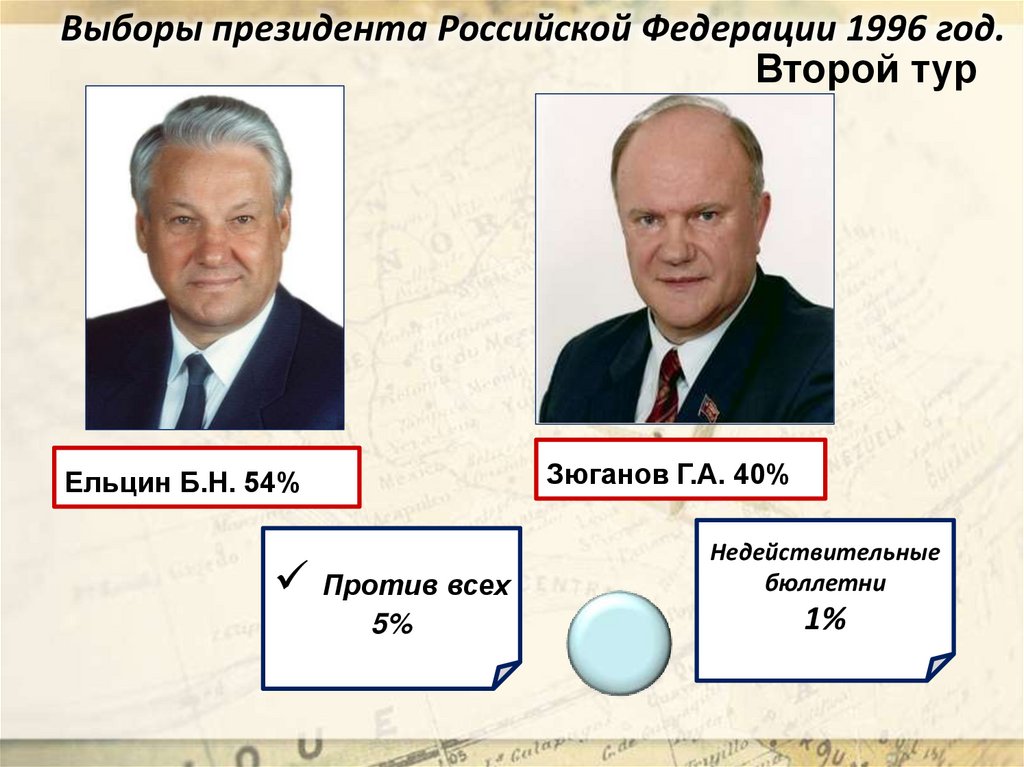 Выборы президента Российской Федерации 1996 год.
Второй тур

Ельцин Б.Н. 54%

Зюганов Г.А. 40%

✓ Против всех 5%

Недействительные бюллетни 1%